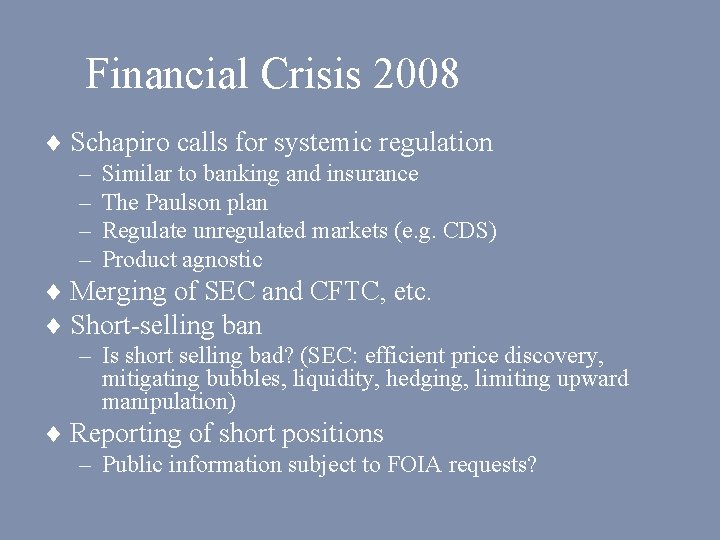 Financial Crisis 2008

♦ Schapiro calls for systemic regulation
– Similar to banking and insurance
– The Paulson plan
– Regulate unregulated markets (e.g. CDS)
– Product agnostic
♦ Merging of SEC and CFTC, etc.
♦ Short-selling ban
– Is short selling bad? (SEC: efficient price discovery, mitigating bubbles, liquidity, hedging, limiting upward manipulation)
♦ Reporting of short positions
– Public information subject to FOIA requests?